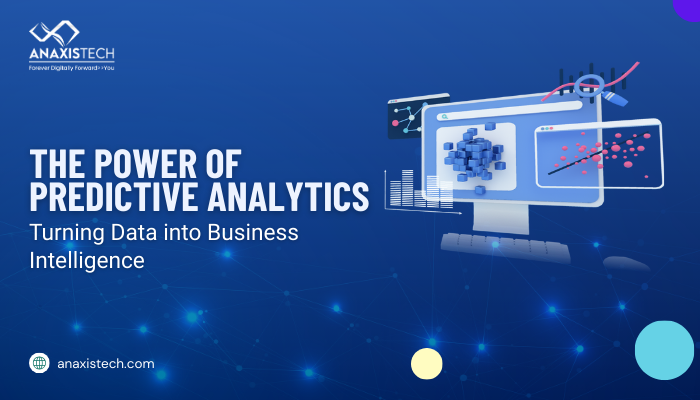 ANAXISTECH
Forever Digitally Forward>>You

THE POWER OF PREDICTIVE ANALYTICS
Turning Data into Business Intelligence

anaxistech.com